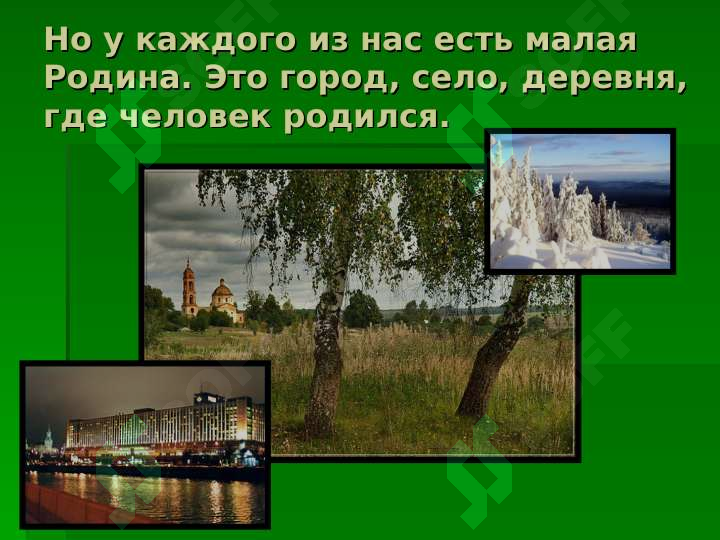 Но у каждого из нас есть малая Родина. Это город, село, деревня, где человек родился.